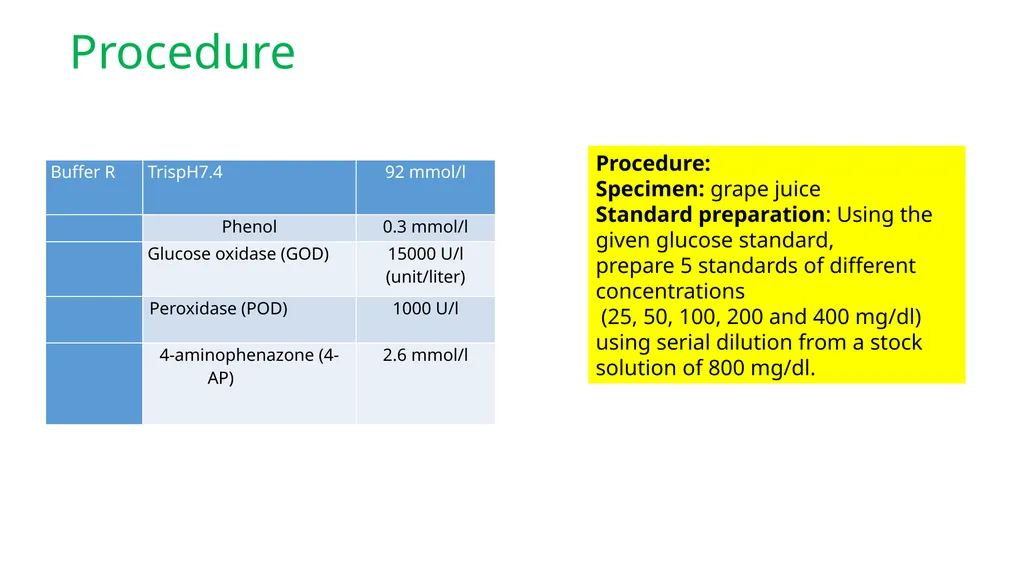 Procedure

| Buffer R | TrispH7.4 | 92 mmol/l |
|---|---|---|
| | Phenol | 0.3 mmol/l |
| | Glucose oxidase (GOD) | 15000 U/l (unit/liter) |
| | Peroxidase (POD) | 1000 U/l |
| | 4-aminophenazone (4-AP) | 2.6 mmol/l |

Procedure:
Specimen: grape juice
Standard preparation: Using the given glucose standard, prepare 5 standards of different concentrations (25, 50, 100, 200 and 400 mg/dl) using serial dilution from a stock solution of 800 mg/dl.